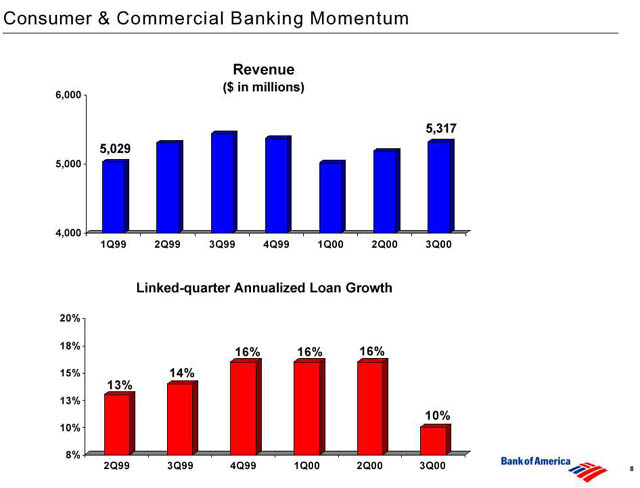 Consumer & Commercial Banking Momentum

Revenue
($ in millions)

6,000
5,000
4,000

5,029
5,317

1Q99 2Q99 3Q99 4Q99 1Q00 2Q00 3Q00

Linked-quarter Annualized Loan Growth

20%
18%
15%
13%
10%
8%

13%
14%
16%
16%
16%
10%

2Q99 3Q99 4Q99 1Q00 2Q00 3Q00

Bank of America

8